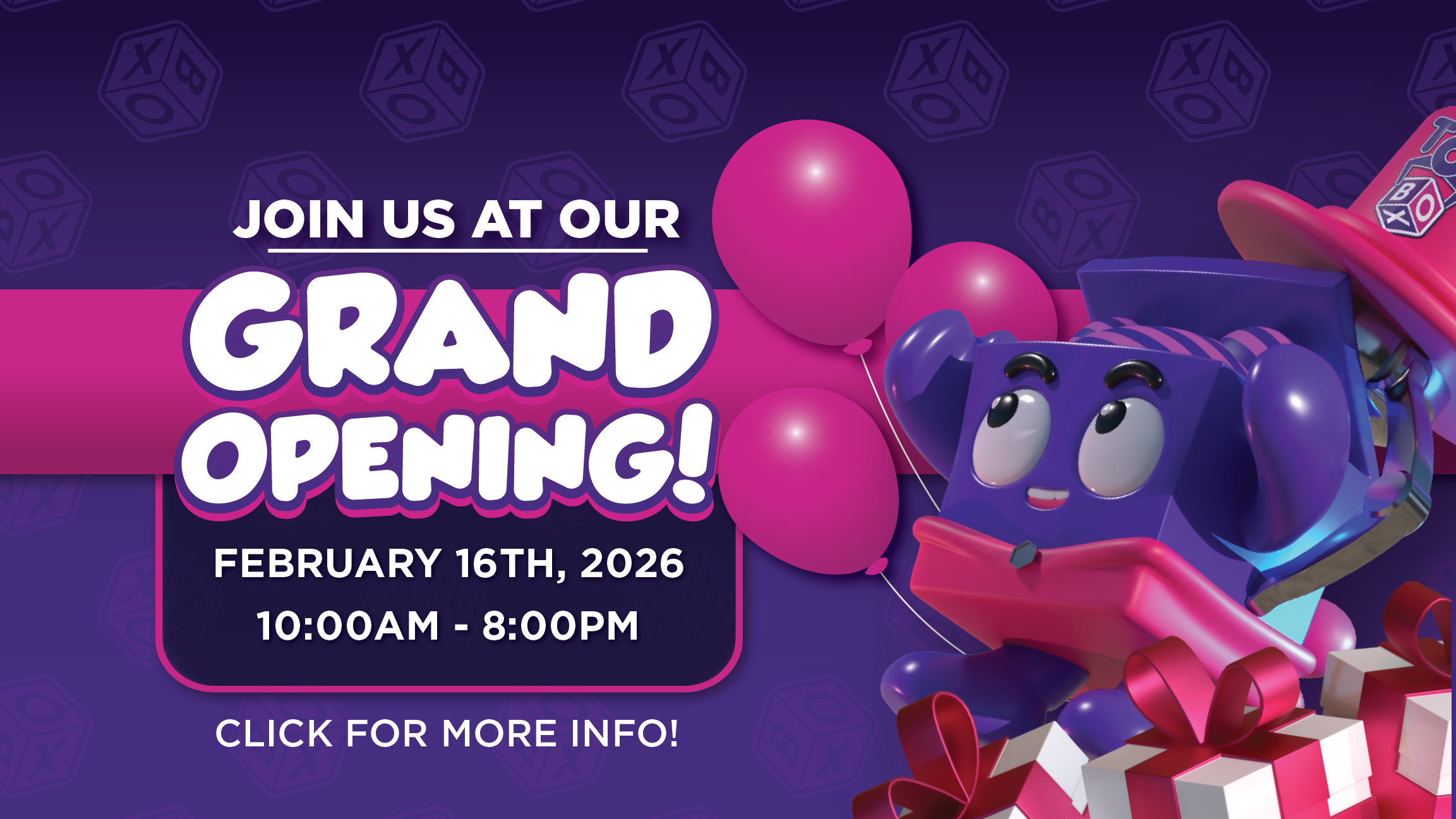 JOIN US AT OUR

GRAND OPENING!

FEBRUARY 16TH, 2026

10:00AM - 8:00PM

CLICK FOR MORE INFO!